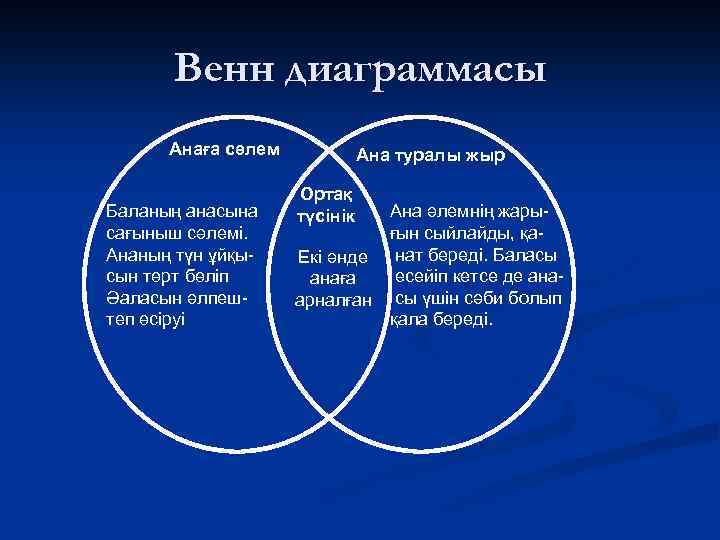 Венн диаграммасы

Анаға сәлем

Баланың анасына сағыныш сәлемі. Ананың түн ұйқысын төрт бөліп Әаласын әлпештеп өсіруі

Ортақ түсінік

Екі әнде анаға арналған

Ана туралы жыр

Ана әлемнің жарығын сыйлайды, қанат береді. Баласы есейіп кетсе де анасы үшін сәби болып қала береді.